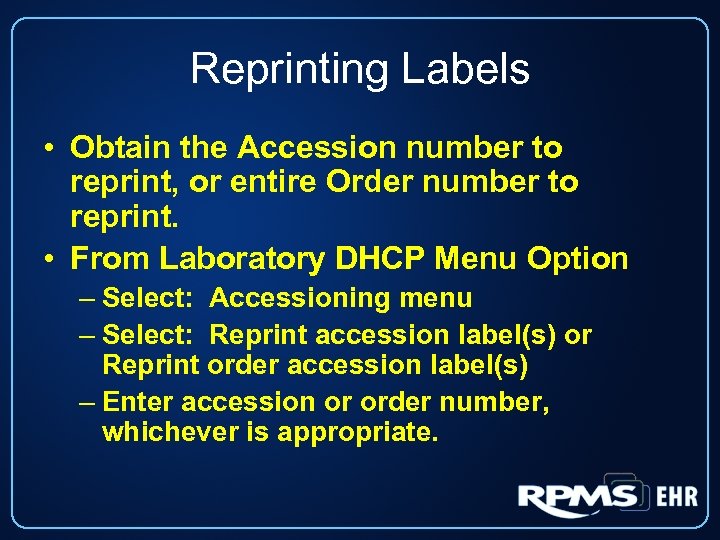 Reprinting Labels

• Obtain the Accession number to reprint, or entire Order number to reprint.
• From Laboratory DHCP Menu Option
– Select: Accessioning menu
– Select: Reprint accession label(s) or Reprint order accession label(s)
– Enter accession or order number, whichever is appropriate.

RPMS EHR